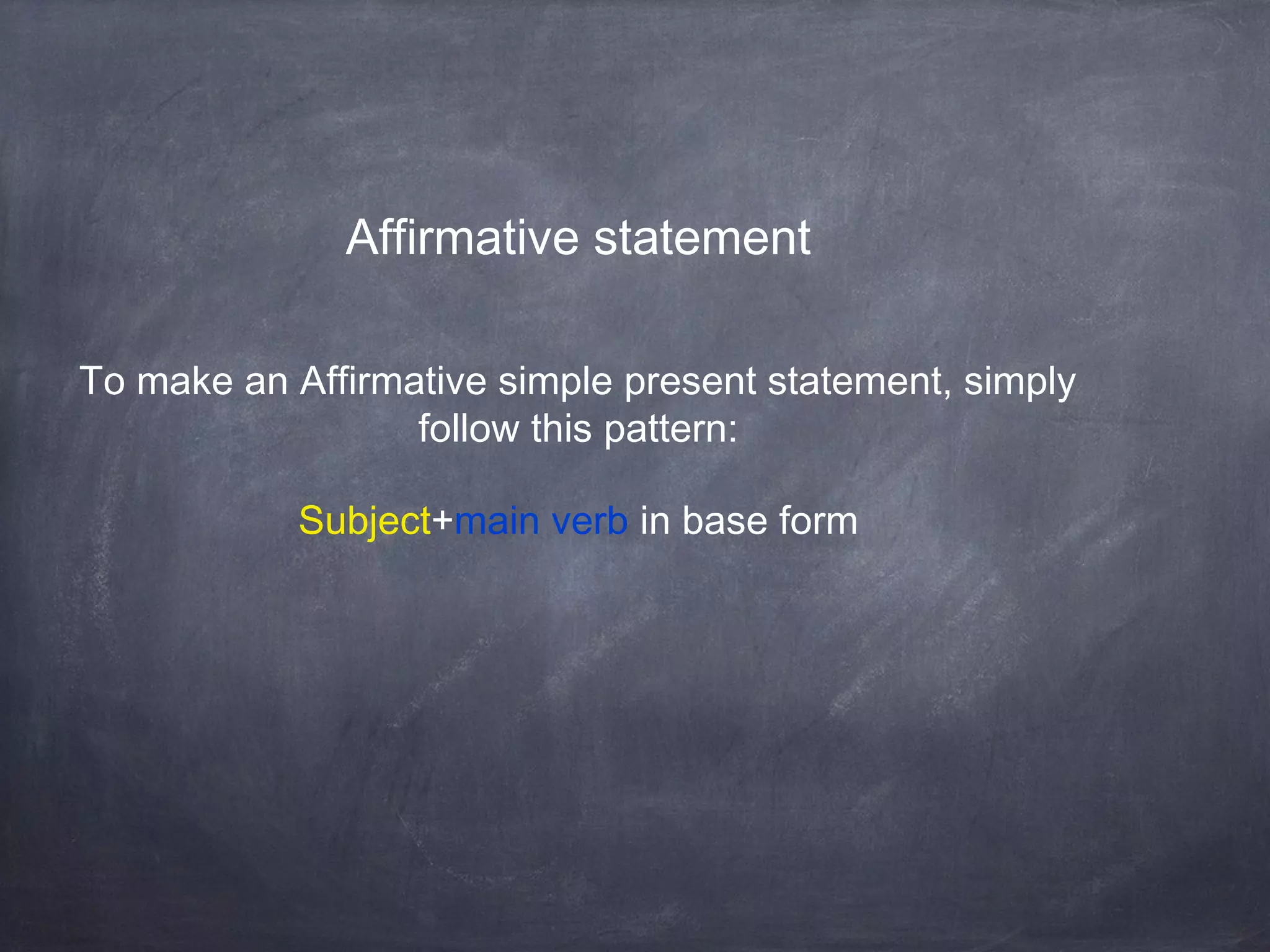 Affirmative statement

To make an Affirmative simple present statement, simply follow this pattern:

Subject+main verb in base form